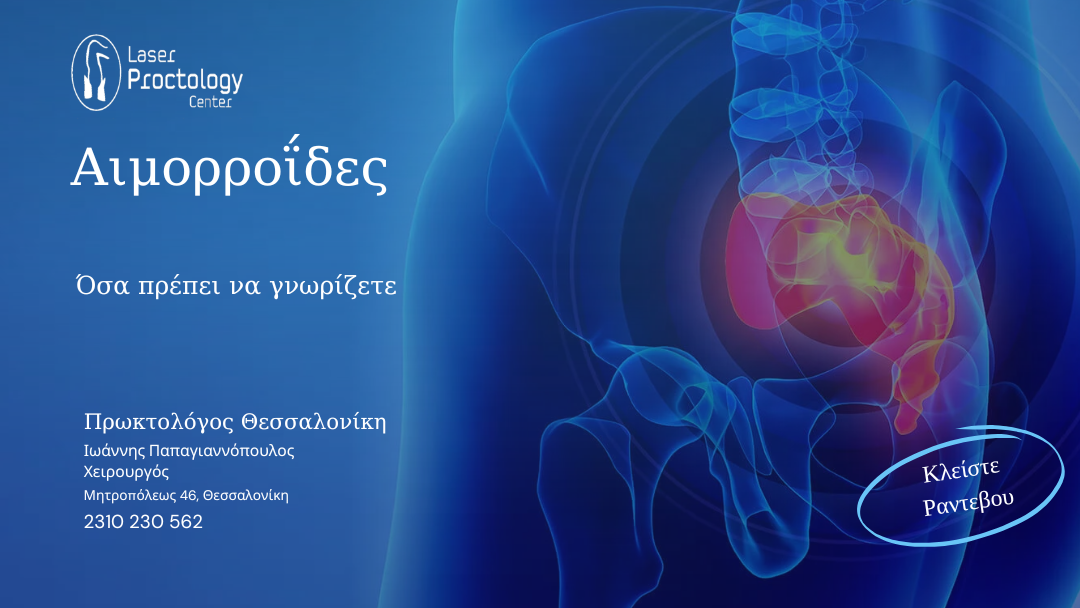 Laser
Proctology
Center

Αιμορροΐδες

Όσα πρέπει να γνωρίζετε

Πρωκτολόγος Θεσσαλονίκη
Ιωάννης Παπαγιαννόπουλος
Χειρουργός
Μητροπόλεως 46, Θεσσαλονίκη
2310 230 562

Κλείστε
Ραντεβου